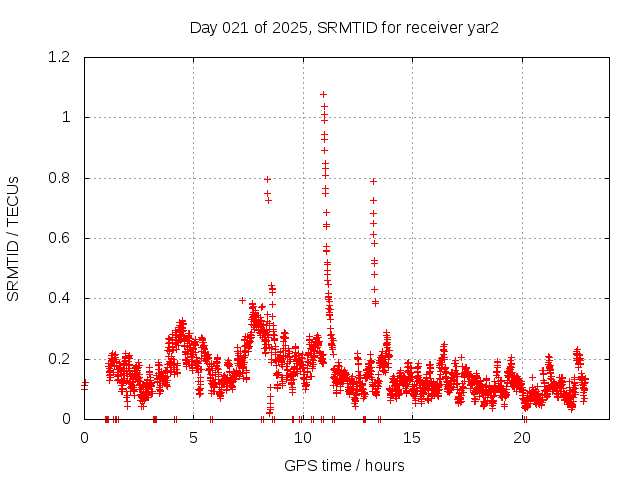 Day 021 of 2025, SRMTID for receiver yar2

SRMTID / TECUs

1.2
1
0.8
0.6
0.4
0.2
0

0
5
10
15
20

GPS time / hours